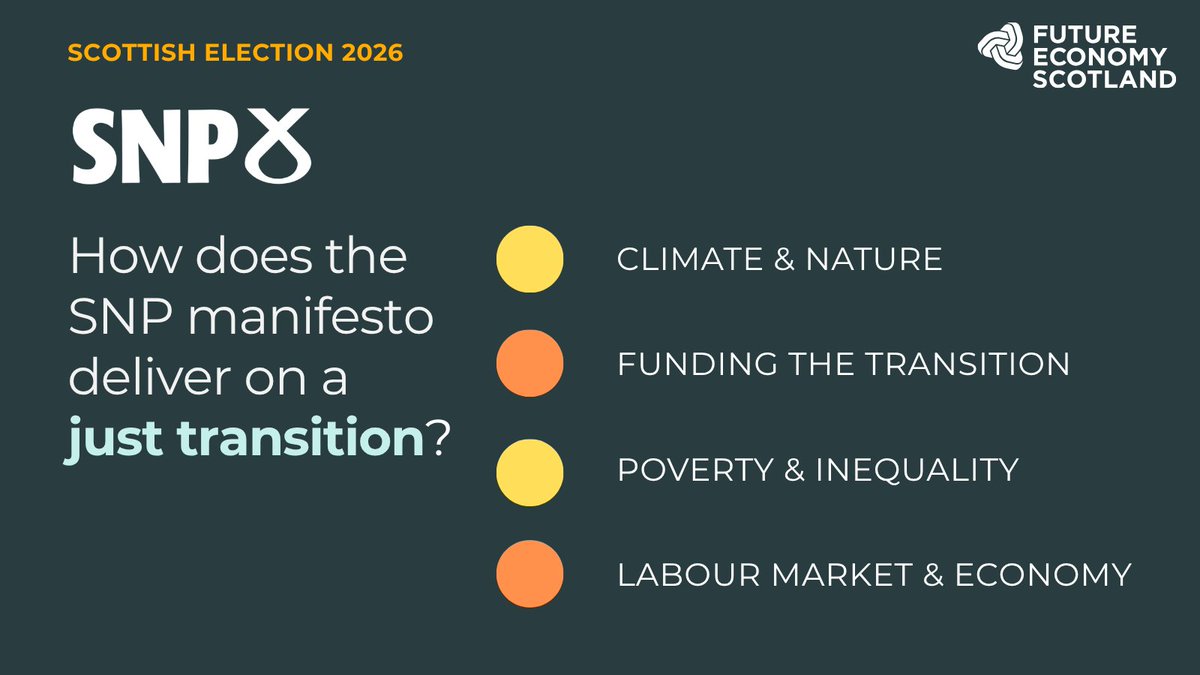 SCOTTISH ELECTION 2026

FUTURE ECONOMY SCOTLAND

SNP

How does the SNP manifesto deliver on a just transition?

CLIMATE & NATURE

FUNDING THE TRANSITION

POVERTY & INEQUALITY

LABOUR MARKET & ECONOMY